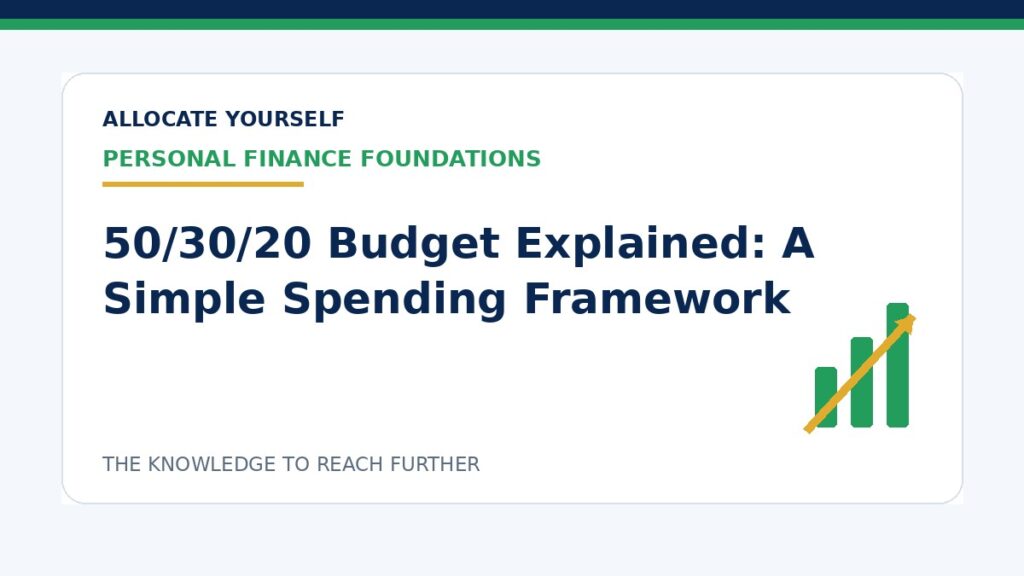 ALLOCATE YOURSELF

PERSONAL FINANCE FOUNDATIONS

50/30/20 Budget Explained: A Simple Spending Framework

THE KNOWLEDGE TO REACH FURTHER